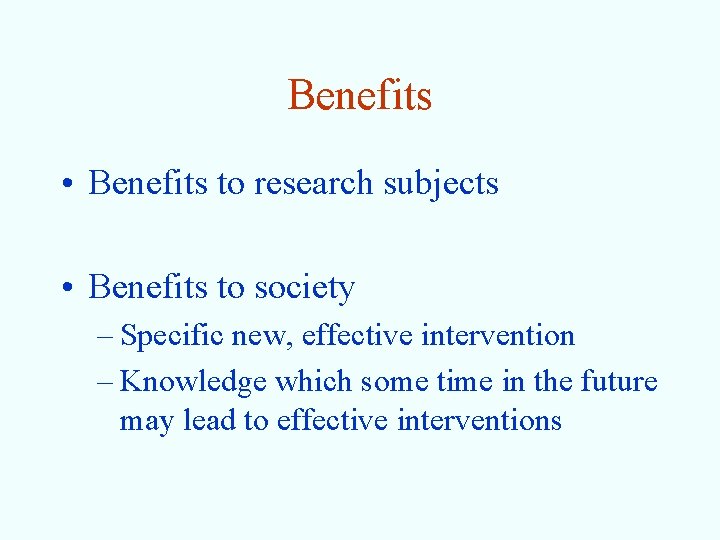 Benefits

• Benefits to research subjects

• Benefits to society
– Specific new, effective intervention
– Knowledge which some time in the future may lead to effective interventions